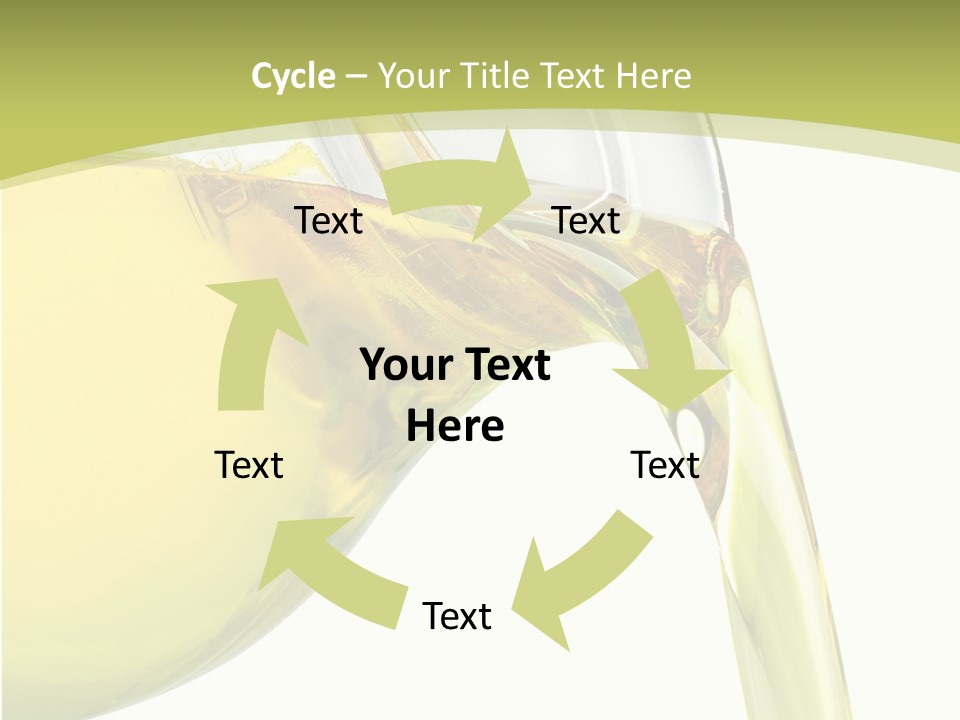 Cycle – Your Title Text Here

Text

Text

Your Text Here

Text

Text

Text